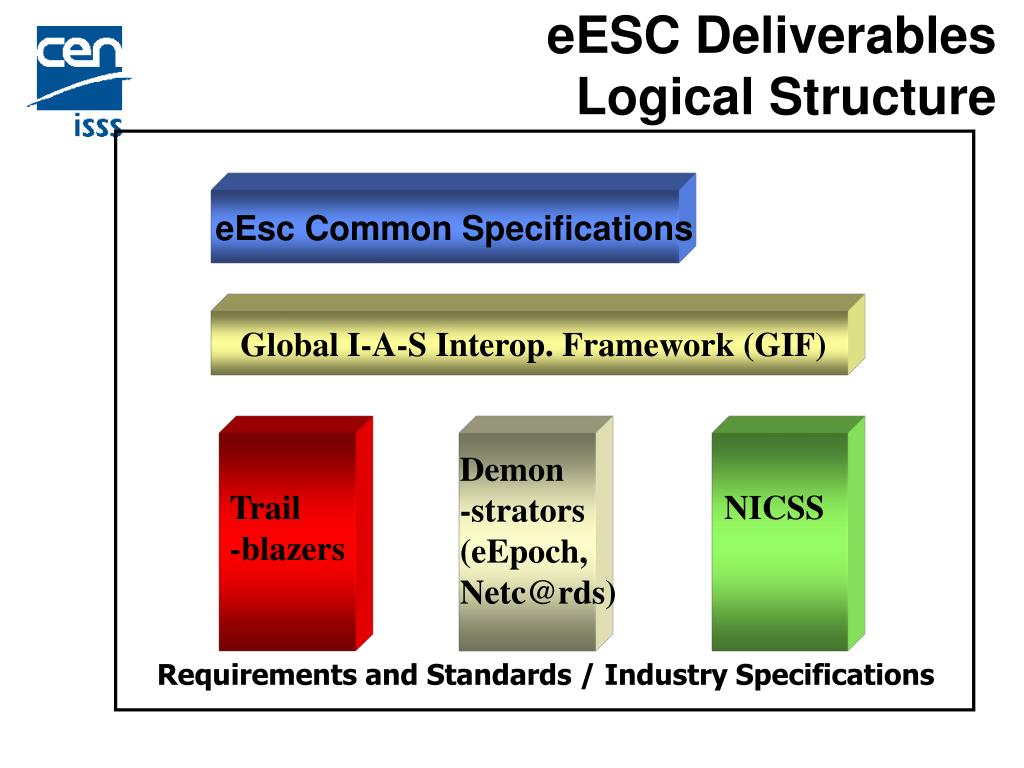 cen
isss

eESC Deliverables Logical Structure

eEsc Common Specifications

Global I-A-S Interop. Framework (GIF)

Trail -blazers

Demon -strators (eEpoch, Netc@rds)

NICSS

Requirements and Standards / Industry Specifications